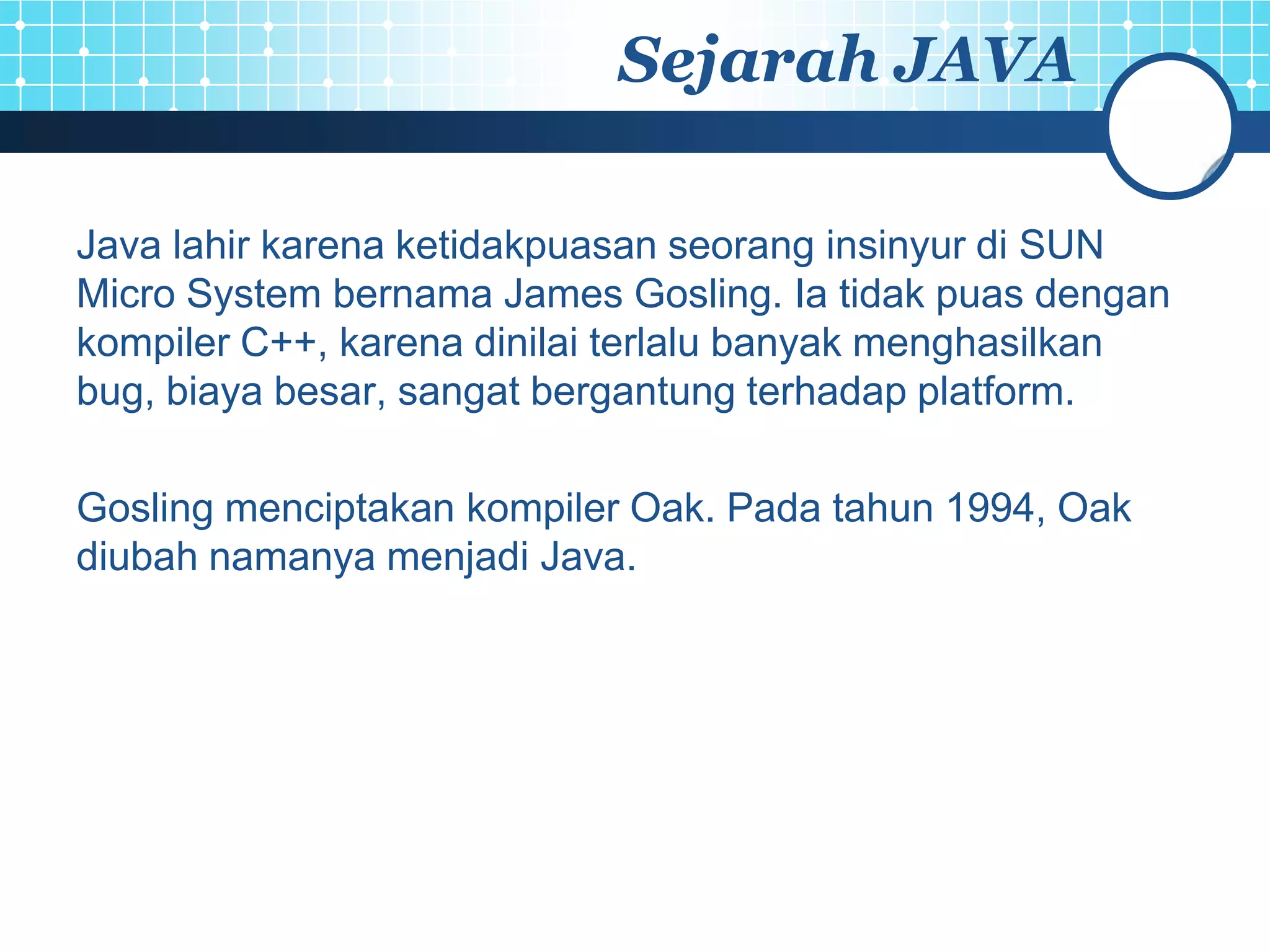 Sejarah JAVA

Java lahir karena ketidakpuasan seorang insinyur di SUN Micro System bernama James Gosling. Ia tidak puas dengan kompiler C++, karena dinilai terlalu banyak menghasilkan bug, biaya besar, sangat bergantung terhadap platform.

Gosling menciptakan kompiler Oak. Pada tahun 1994, Oak diubah namanya menjadi Java.